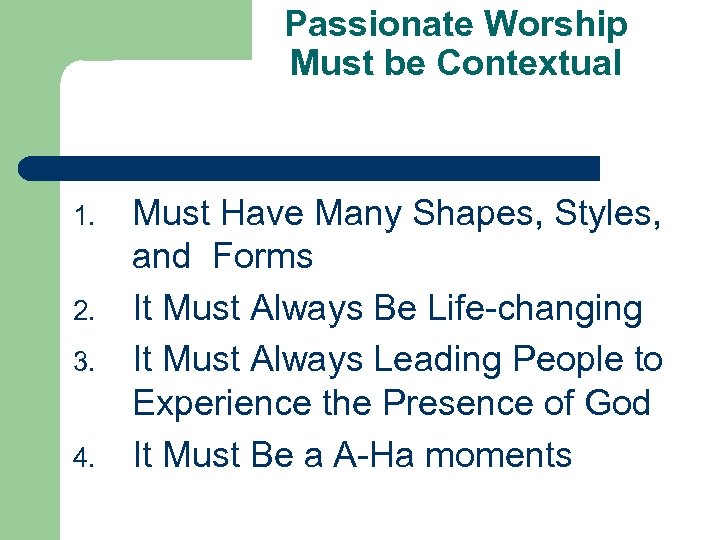 Passionate Worship
Must be Contextual

1. Must Have Many Shapes, Styles, and Forms
2. It Must Always Be Life-changing
3. It Must Always Leading People to Experience the Presence of God
4. It Must Be a A-Ha moments